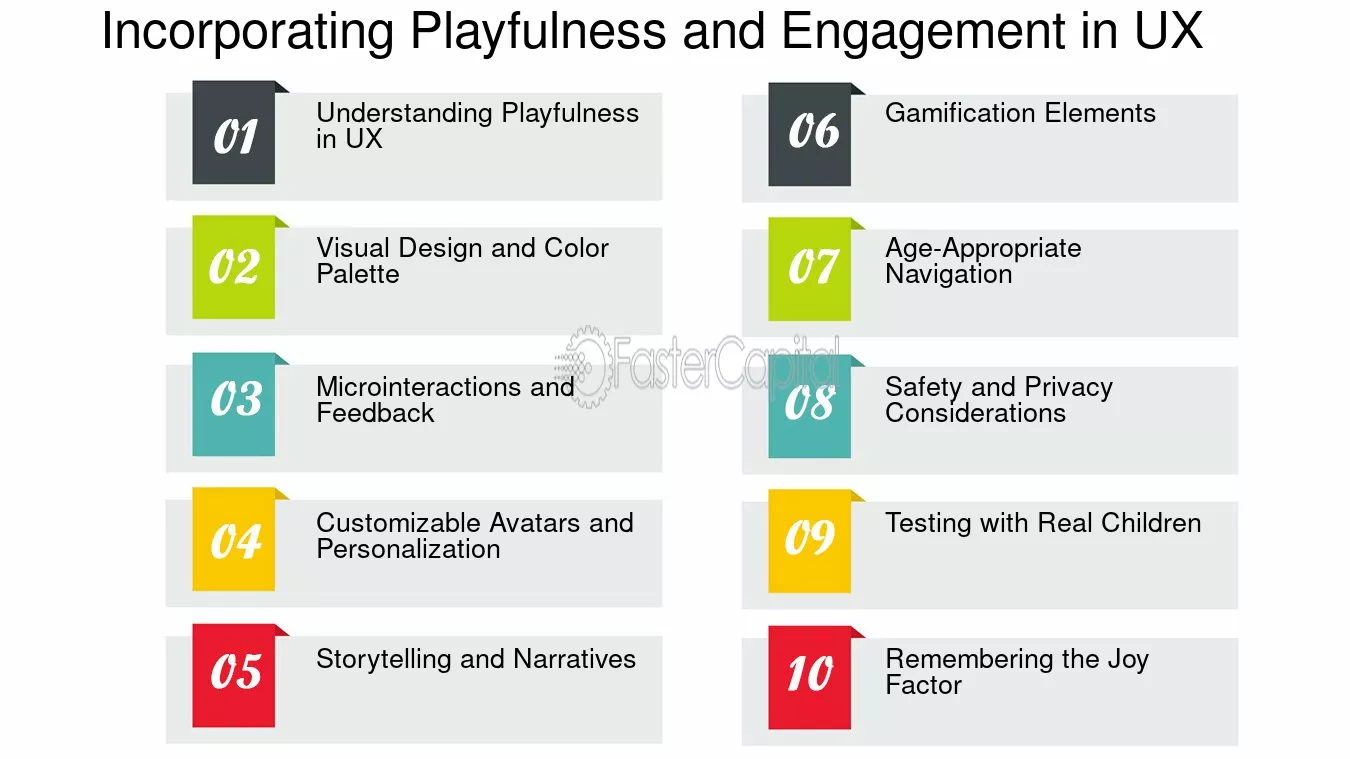 Incorporating Playfulness and Engagement in UX

01
Understanding Playfulness in UX

02
Visual Design and Color Palette

03
Microinteractions and Feedback

04
Customizable Avatars and Personalization

05
Storytelling and Narratives

06
Gamification Elements

07
Age-Appropriate Navigation

08
Safety and Privacy Considerations

09
Testing with Real Children

10
Remembering the Joy Factor

FasterCapital